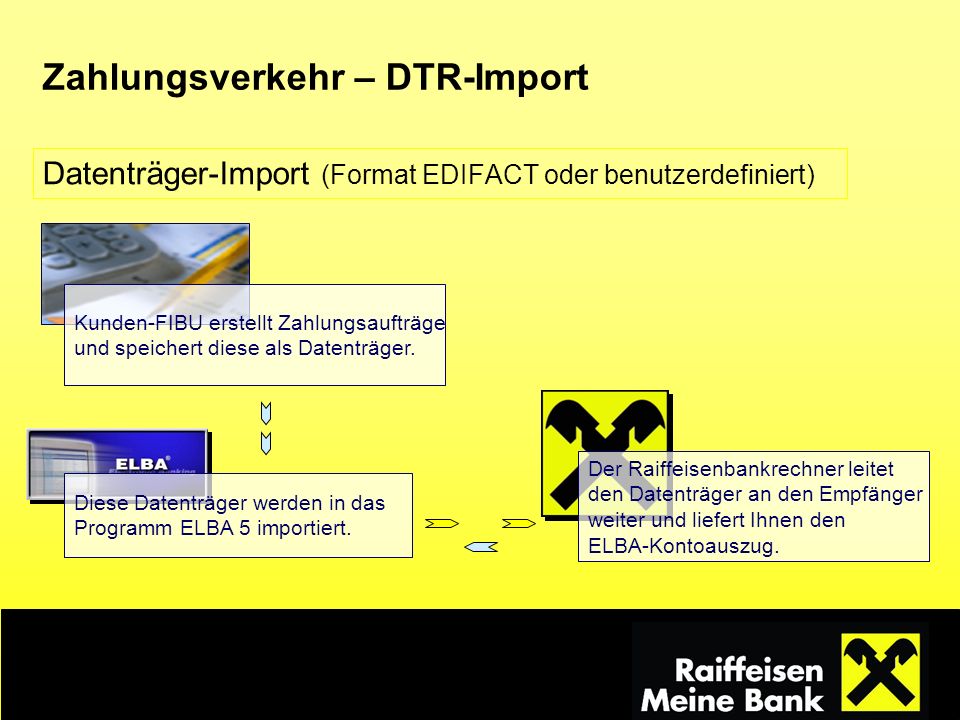 Zahlungsverkehr – DTR-Import

Datenträger-Import (Format EDIFACT oder benutzerdefiniert)

Kunden-FIBU erstellt Zahlungsaufträge und speichert diese als Datenträger.

ELBA

Diese Datenträger werden in das Programm ELBA 5 importiert.

Der Raiffeisenbankrechner leitet den Datenträger an den Empfänger weiter und liefert Ihnen den ELBA-Kontoauszug.

Raiffeisen
Meine Bank